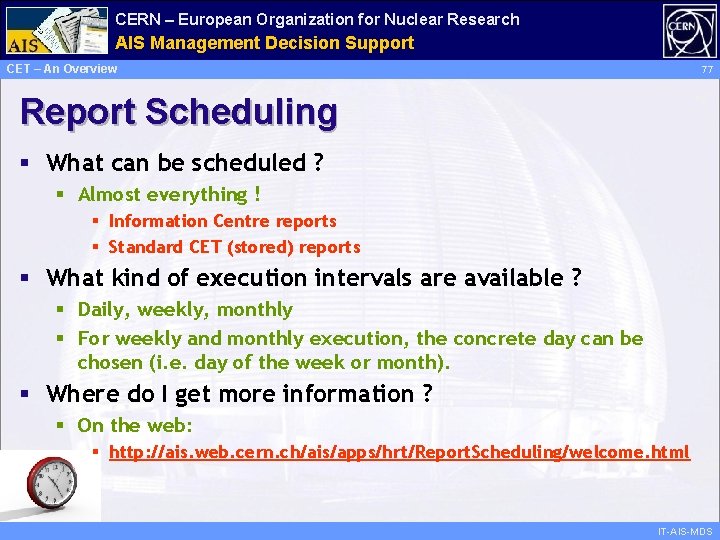 AIS

CERN – European Organization for Nuclear Research
AIS Management Decision Support

CERN

CET – An Overview

77

Report Scheduling

▪ What can be scheduled ?
 ▪ Almost everything !
  ▪ Information Centre reports
  ▪ Standard CET (stored) reports
▪ What kind of execution intervals are available ?
 ▪ Daily, weekly, monthly
 ▪ For weekly and monthly execution, the concrete day can be chosen (i.e. day of the week or month).
▪ Where do I get more information ?
 ▪ On the web:
  ▪ http://ais.web.cern.ch/ais/apps/hrt/ReportScheduling/welcome.html

IT-AIS-MDS